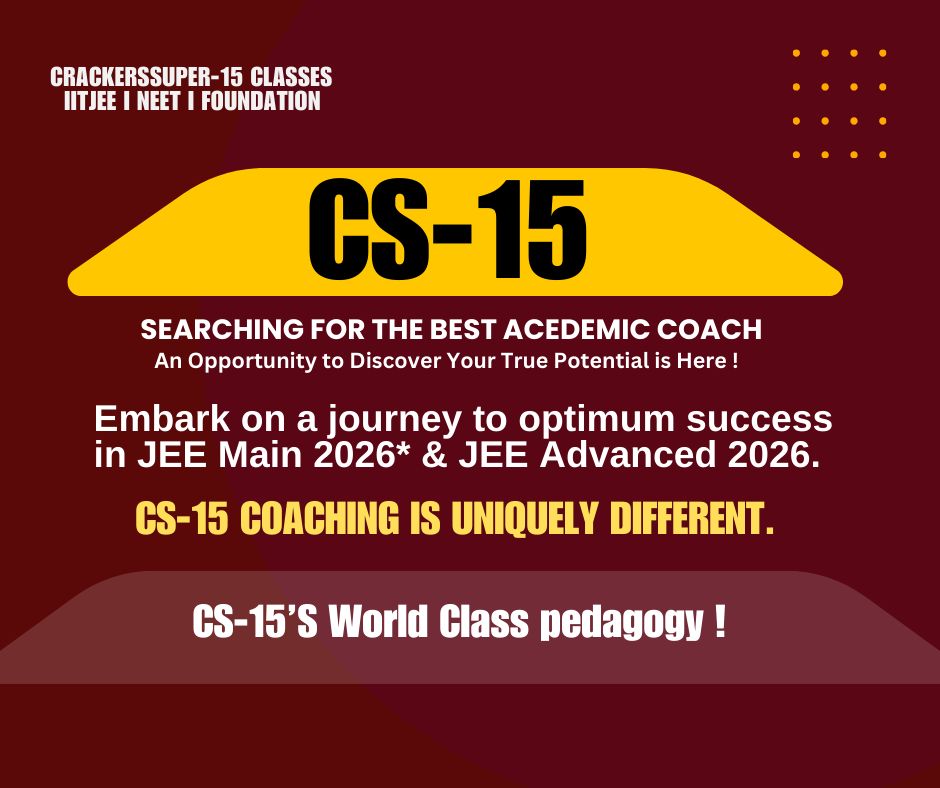 CRACKERSSUPER-15 CLASSES
IITJEE I NEET I FOUNDATION

CS-15

SEARCHING FOR THE BEST ACEDEMIC COACH
An Opportunity to Discover Your True Potential is Here !

Embark on a journey to optimum success in JEE Main 2026* & JEE Advanced 2026.

CS-15 COACHING IS UNIQUELY DIFFERENT.

CS-15'S World Class pedagogy !